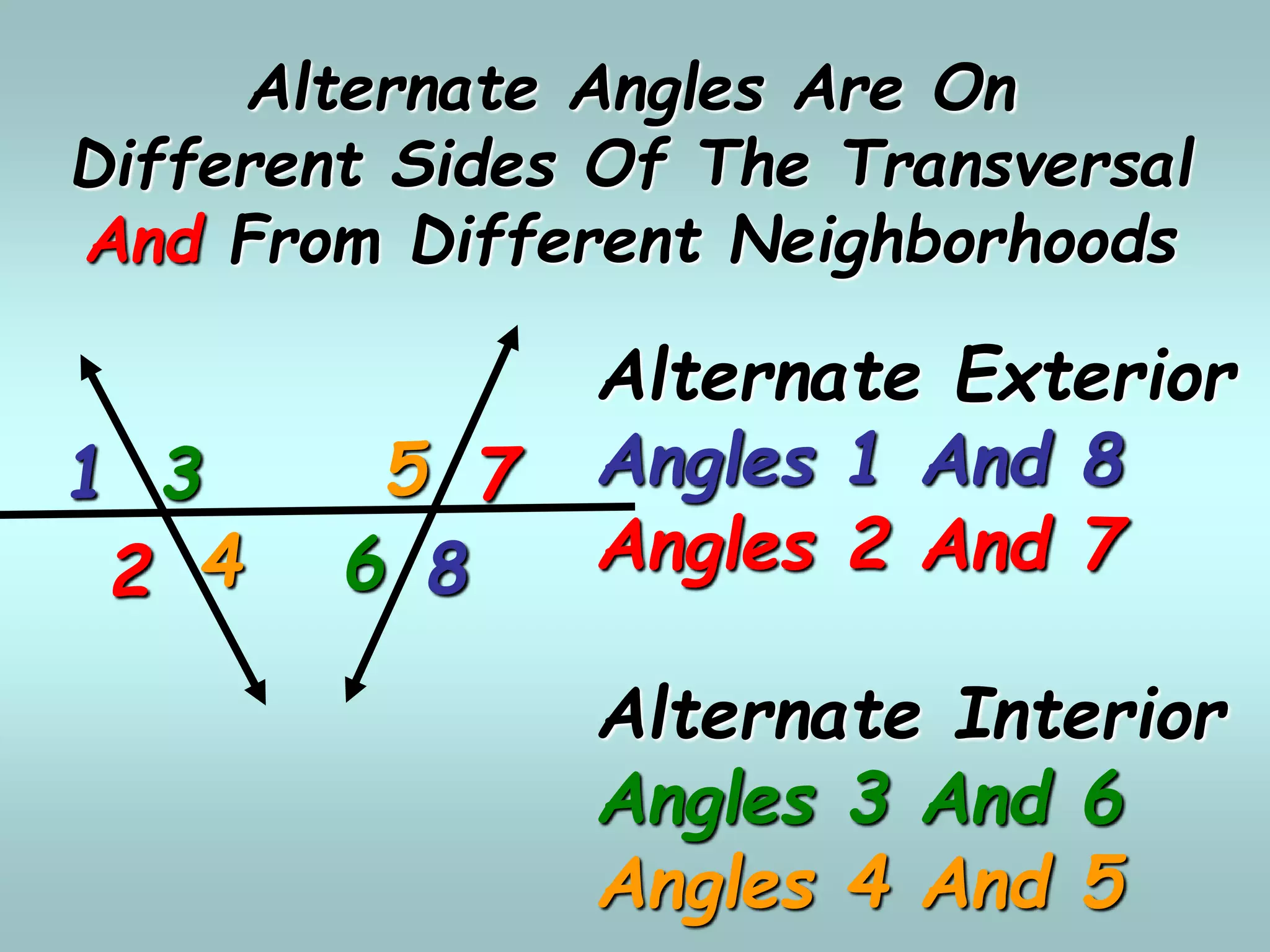 Alternate Angles Are On Different Sides Of The Transversal And From Different Neighborhoods

1 3 5 7
2 4 6 8

Alternate Exterior
Angles 1 And 8
Angles 2 And 7

Alternate Interior
Angles 3 And 6
Angles 4 And 5